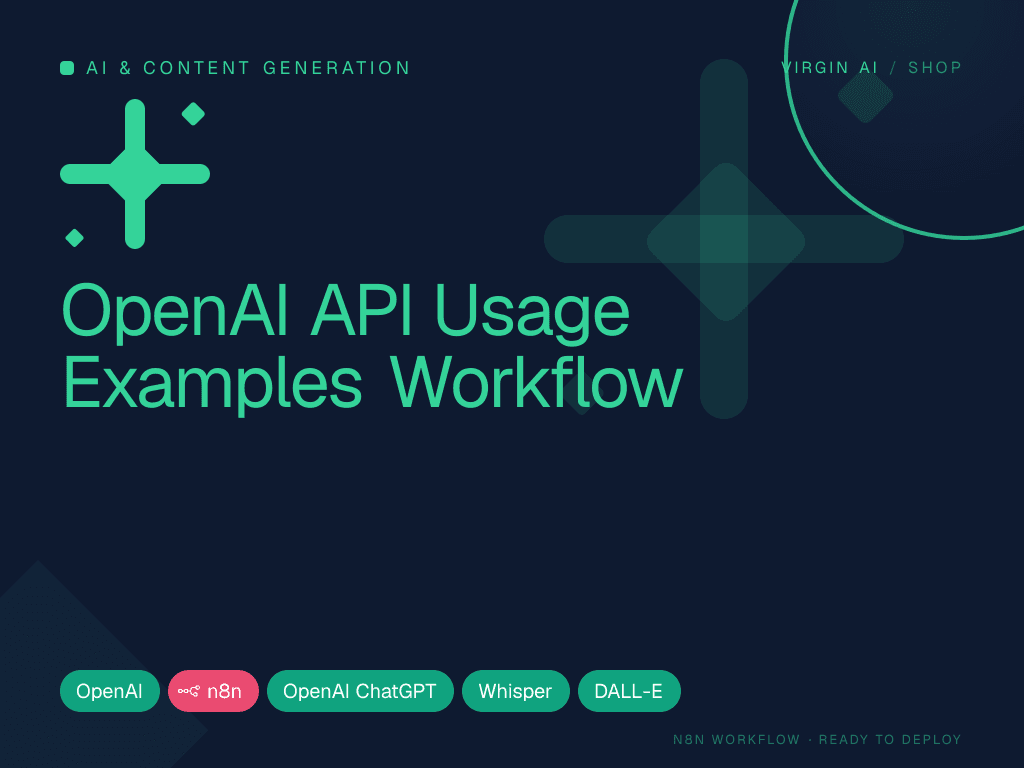 AI & CONTENT GENERATION

VIRGIN AI / SHOP

OpenAI API Usage Examples Workflow

OpenAI

n8n

OpenAI ChatGPT

Whisper

DALL-E

N8N WORKFLOW · READY TO DEPLOY